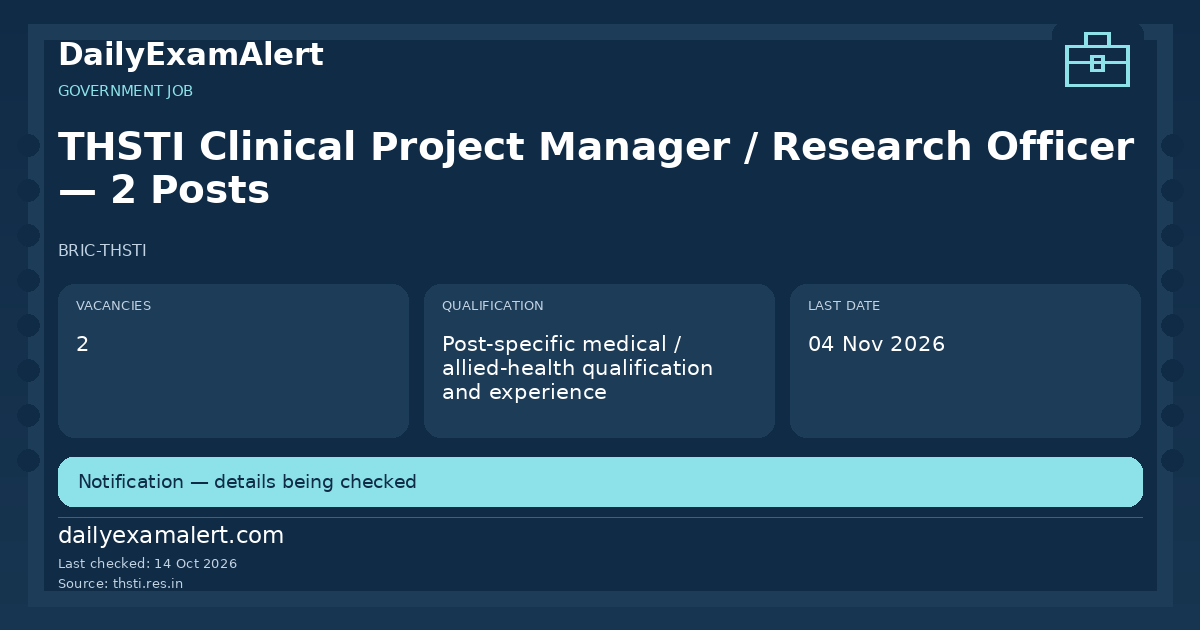 DailyExamAlert

GOVERNMENT JOB

THSTI Clinical Project Manager / Research Officer — 2 Posts

BRIC-THSTI

VACANCIES

2

QUALIFICATION

Post-specific medical / allied-health qualification and experience

LAST DATE

04 Nov 2026

Notification — details being checked

dailyexamalert.com

Last checked: 14 Oct 2026

Source: thsti.res.in